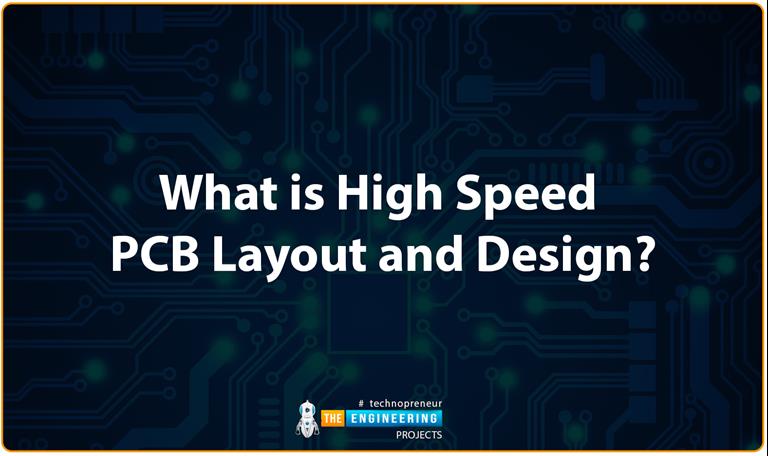 What is High Speed PCB Layout and Design?

# technopreneur
THE ENGINEERING
PROJECTS